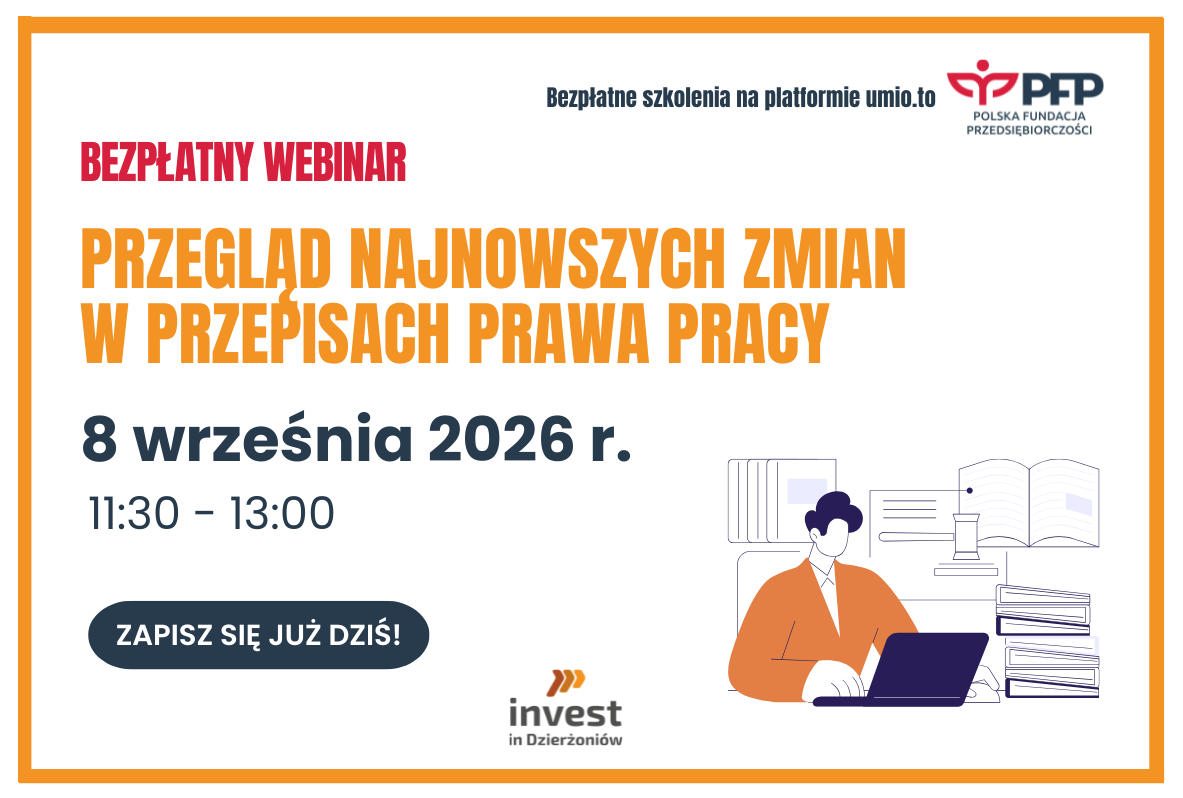 Bezpłatne szkolenia na platformie umio.to

PFP
POLSKA FUNDACJA PRZEDSIĘBIORCZOŚCI

BEZPŁATNY WEBINAR

PRZEGLĄD NAJNOWSZYCH ZMIAN W PRZEPISACH PRAWA PRACY

8 września 2026 r.

11:30 - 13:00

ZAPISZ SIĘ JUŻ DZIŚ!

invest
in Dzierżoniów